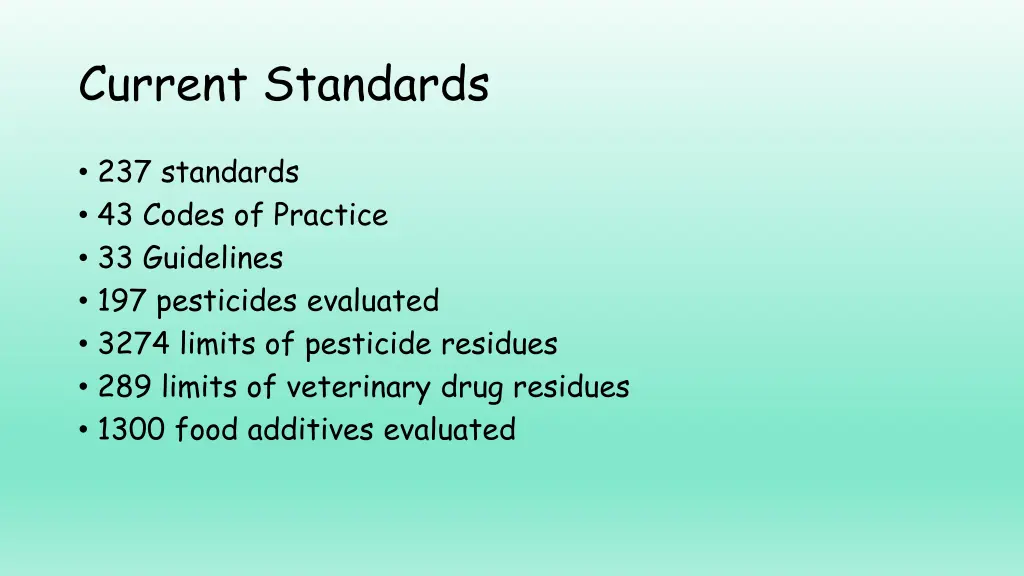 Current Standards

• 237 standards
• 43 Codes of Practice
• 33 Guidelines
• 197 pesticides evaluated
• 3274 limits of pesticide residues
• 289 limits of veterinary drug residues
• 1300 food additives evaluated